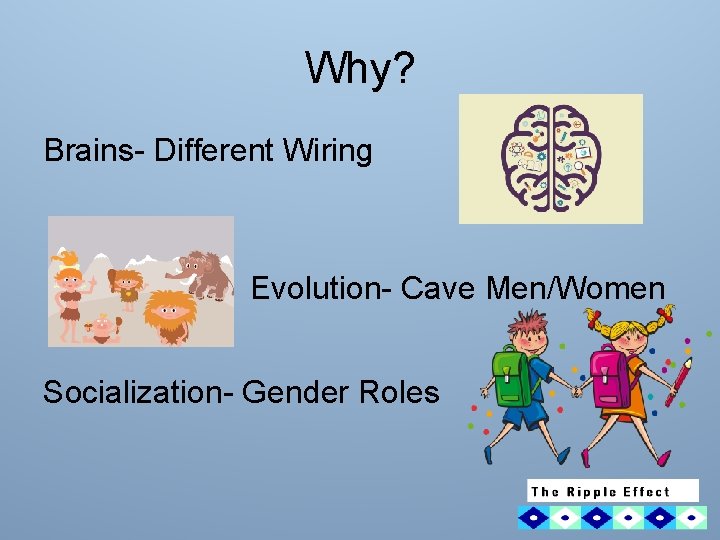 Why?

Brains- Different Wiring

Evolution- Cave Men/Women

Socialization- Gender Roles

The Ripple Effect